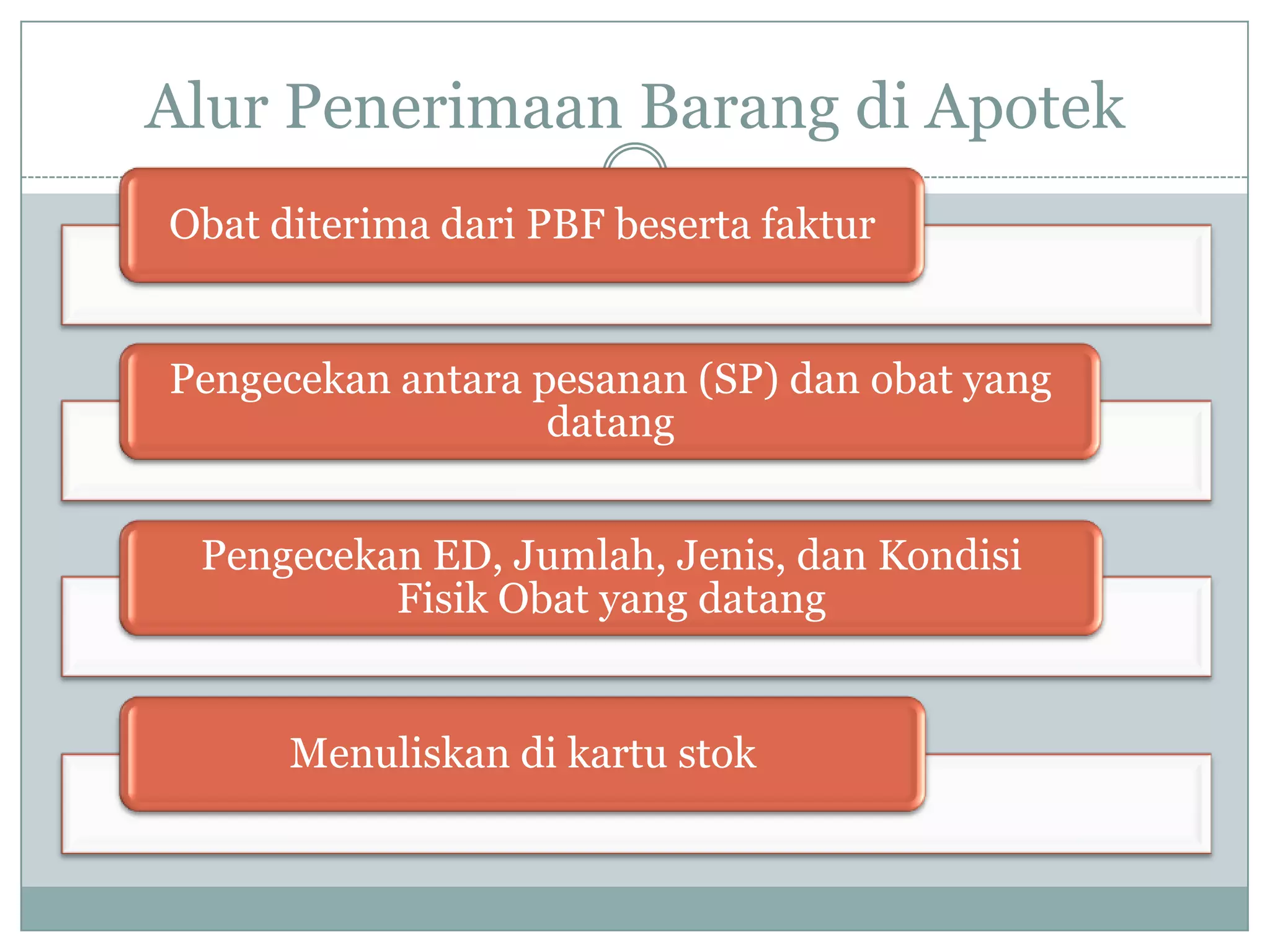 Alur Penerimaan Barang di Apotek

Obat diterima dari PBF beserta faktur

Pengecekan antara pesanan (SP) dan obat yang datang

Pengecekan ED, Jumlah, Jenis, dan Kondisi Fisik Obat yang datang

Menuliskan di kartu stok